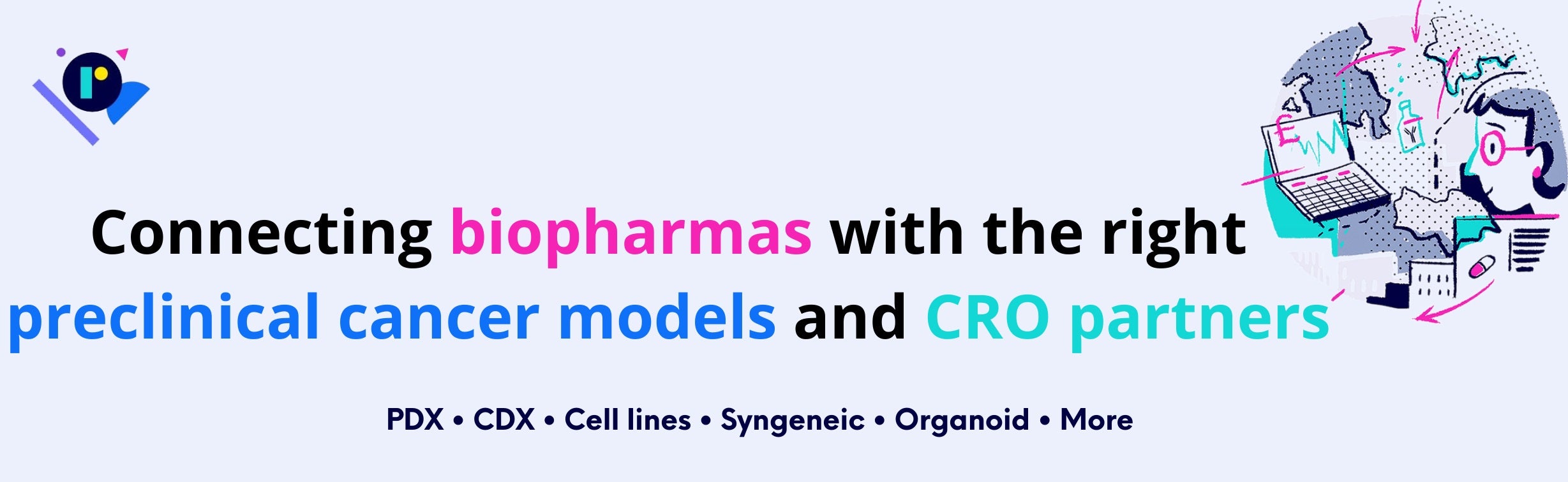 Connecting biopharmas with the right preclinical cancer models and CRO partners

PDX • CDX • Cell lines • Syngeneic • Organoid • More